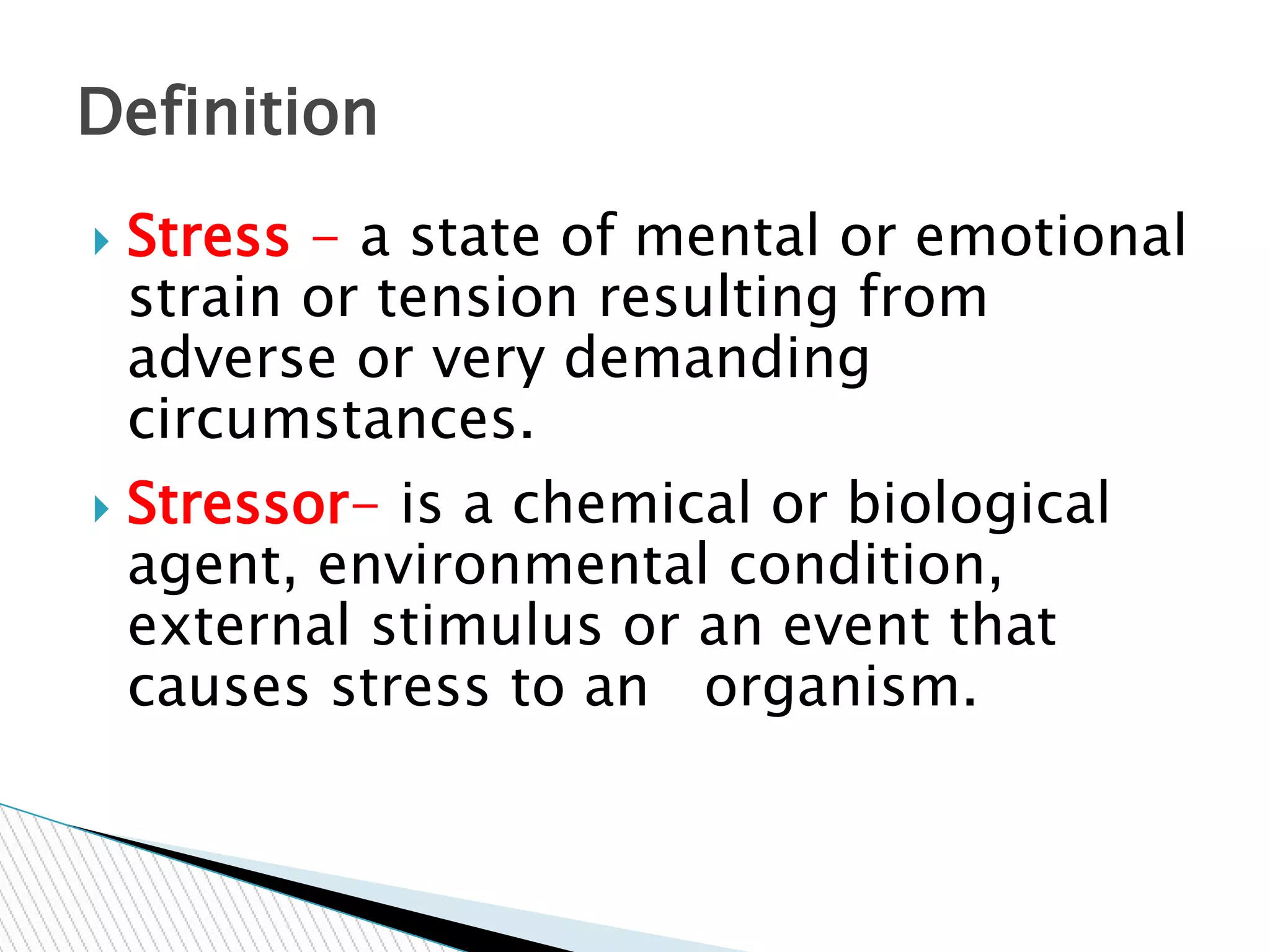 Definition

Stress – a state of mental or emotional strain or tension resulting from adverse or very demanding circumstances.

Stressor– is a chemical or biological agent, environmental condition, external stimulus or an event that causes stress to an organism.